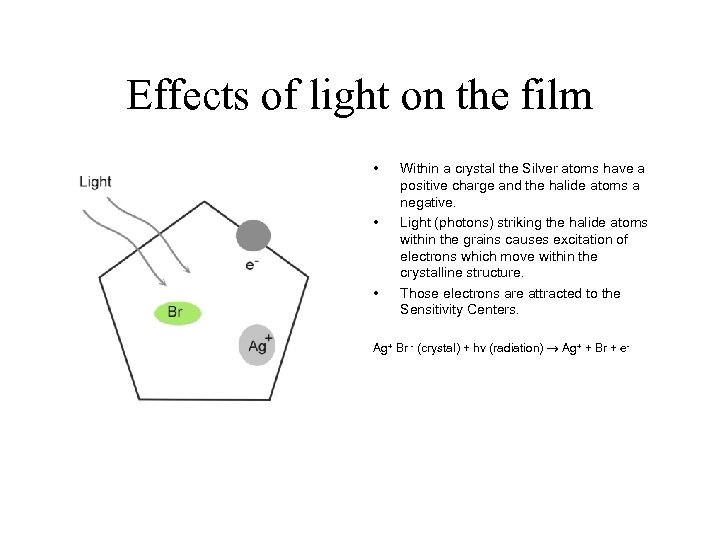 Effects of light on the film

Light

$e^-$

Br

$Ag^+$

• Within a crystal the Silver atoms have a positive charge and the halide atoms a negative.

• Light (photons) striking the halide atoms within the grains causes excitation of electrons which move within the crystalline structure.

• Those electrons are attracted to the Sensitivity Centers.

$Ag^+ Br^-$ (crystal) + hv (radiation) $\rightarrow Ag^+ + Br + e^-$